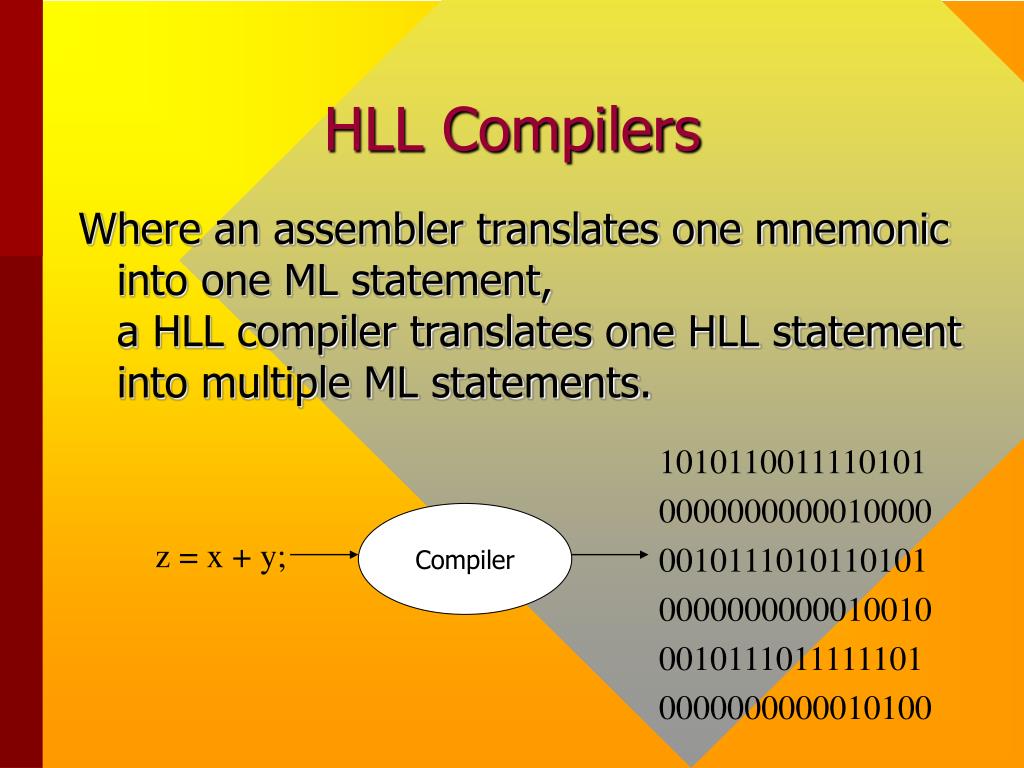 HLL Compilers

Where an assembler translates one mnemonic into one ML statement, a HLL compiler translates one HLL statement into multiple ML statements.

z = x + y;

Compiler

1010110011110101
0000000000010000
0010111010110101
0000000000010010
0010111011111101
0000000000010100